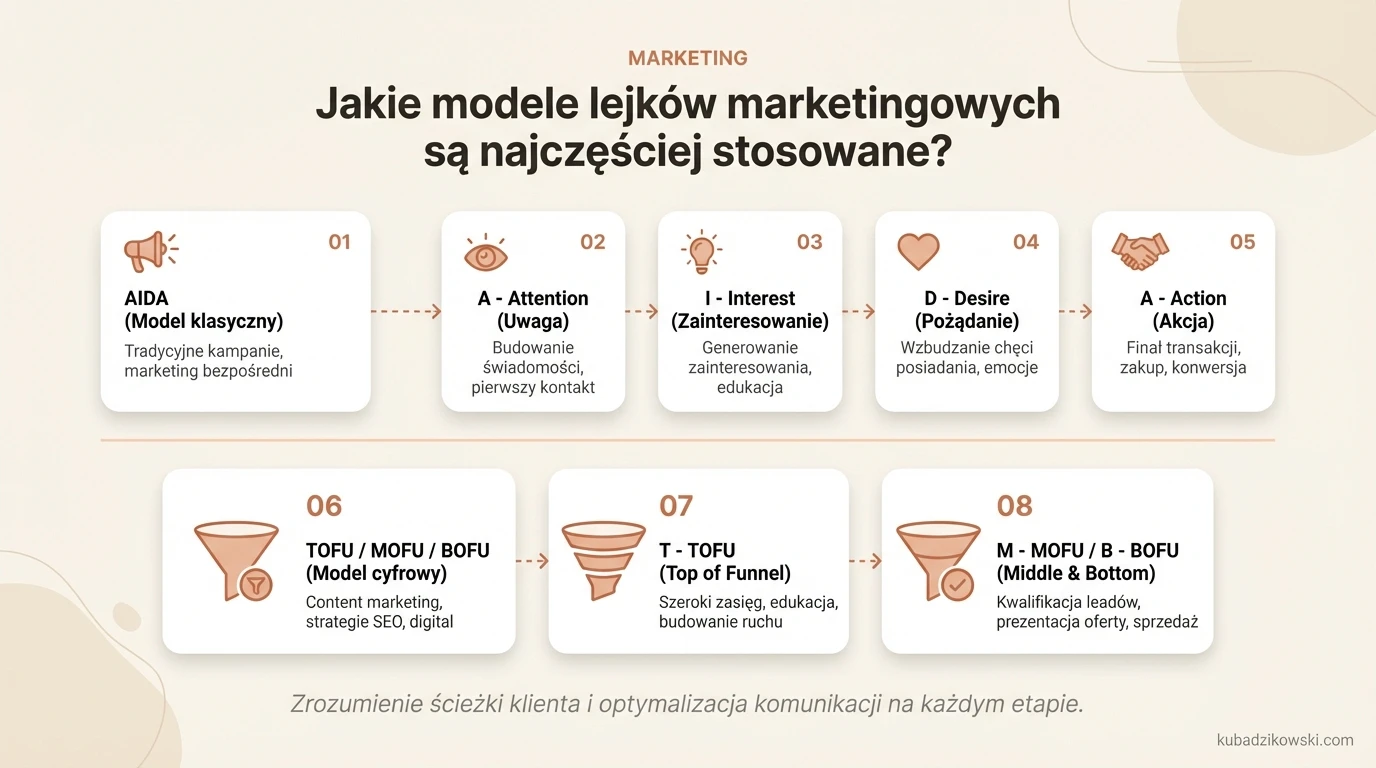 MARKETING

Jakie modele lejków marketingowych są najczęściej stosowane?

01
AIDA
(Model klasyczny)
Tradycyjne kampanie, marketing bezpośredni

02
A - Attention
(Uwaga)
Budowanie świadomości, pierwszy kontakt

03
I - Interest
(Zainteresowanie)
Generowanie zainteresowania, edukacja

04
D - Desire
(Pożądanie)
Wzbudzanie chęci posiadania, emocje

05
A - Action
(Akcja)
Finał transakcji, zakup, konwersja

06
TOFU / MOFU / BOFU
(Model cyfrowy)
Content marketing, strategie SEO, digital

07
T - TOFU
(Top of Funnel)
Szeroki zasięg, edukacja, budowanie ruchu

08
M - MOFU / B - BOFU
(Middle & Bottom)
Kwalifikacja leadów, prezentacja oferty, sprzedaż

Zrozumienie ścieżki klienta i optymalizacja komunikacji na każdym etapie.

kubadzikowski.com